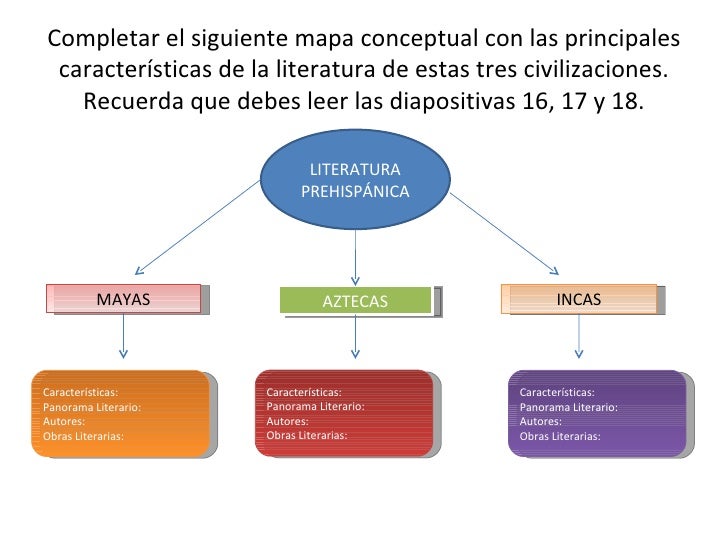 Completar el siguiente mapa conceptual con las principales características de la literatura de estas tres civilizaciones. Recuerda que debes leer las diapositivas 16, 17 y 18.

LITERATURA PREHISPÁNICA

MAYAS

AZTECAS

INCAS

Características:
Panorama Literario:
Autores:
Obras Literarias:

Características:
Panorama Literario:
Autores:
Obras Literarias:

Características:
Panorama Literario:
Autores:
Obras Literarias: